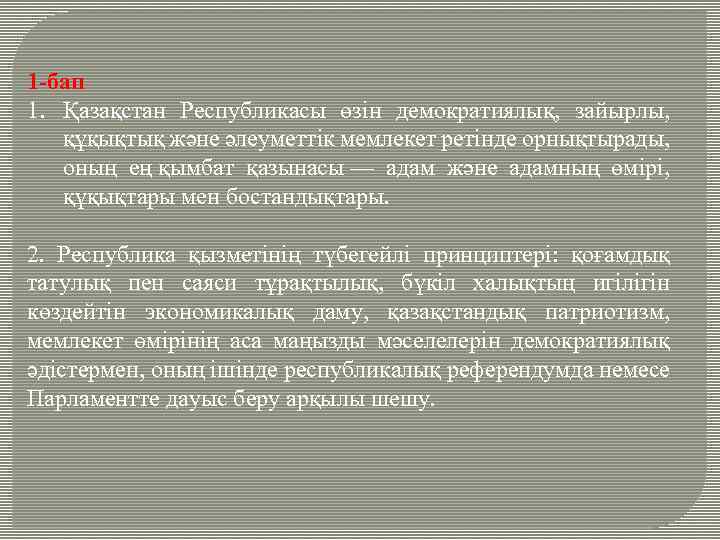 1-бап

1. Қазақстан Республикасы өзін демократиялық, зайырлы, құқықтық және әлеуметтік мемлекет ретінде орнықтырады, оның ең қымбат қазынасы — адам және адамның өмірі, құқықтары мен бостандықтары.

2. Республика қызметінің түбегейлі принциптері: қоғамдық татулық пен саяси тұрақтылық, бүкіл халықтың игілігін көздейтін экономикалық даму, қазақстандық патриотизм, мемлекет өмірінің аса маңызды мәселелерін демократиялық әдістермен, оның ішінде республикалық референдумда немесе Парламентте дауыс беру арқылы шешу.